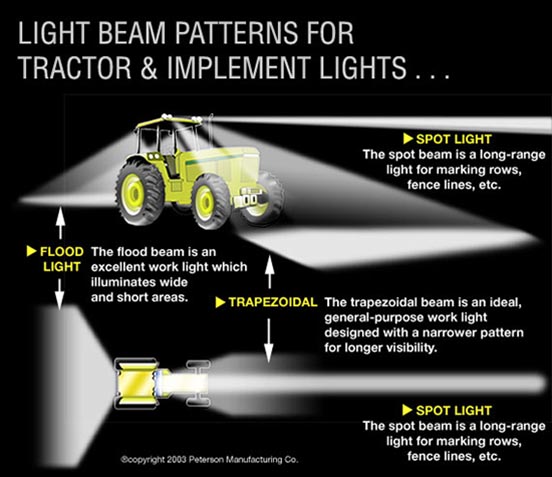 LIGHT BEAM PATTERNS FOR TRACTOR & IMPLEMENT LIGHTS . . .

▶ SPOT LIGHT
The spot beam is a long-range light for marking rows, fence lines, etc.

▶ FLOOD LIGHT
The flood beam is an excellent work light which illuminates wide and short areas.

▶ TRAPEZOIDAL
The trapezoidal beam is an ideal, general-purpose work light designed with a narrower pattern for longer visibility.

▶ SPOT LIGHT
The spot beam is a long-range light for marking rows, fence lines, etc.

©copyright 2003 Peterson Manufacturing Co.